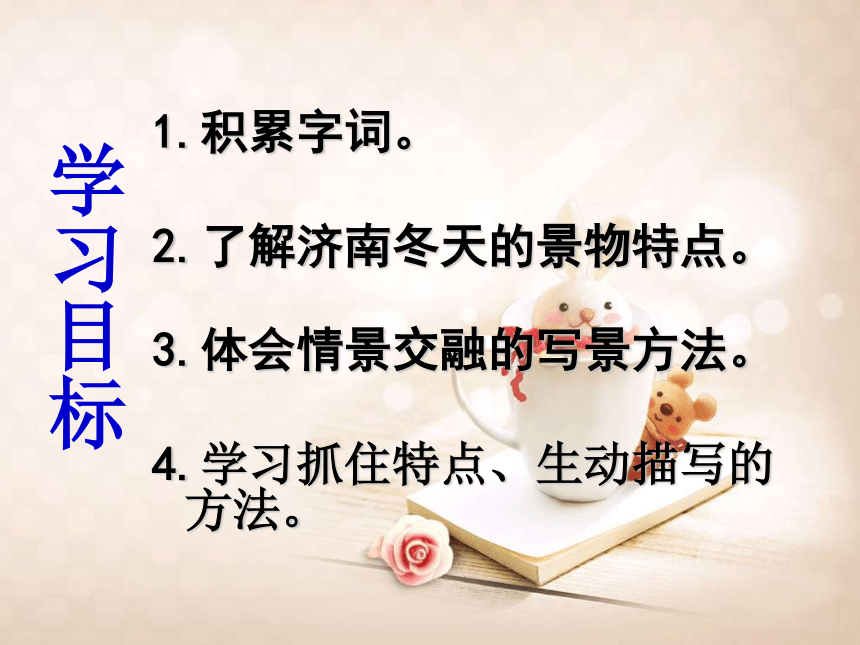 学习目标

1. 积累字词。

2. 了解济南冬天的景物特点。

3. 体会情景交融的写景方法。

4. 学习抓住特点、生动描写的方法。